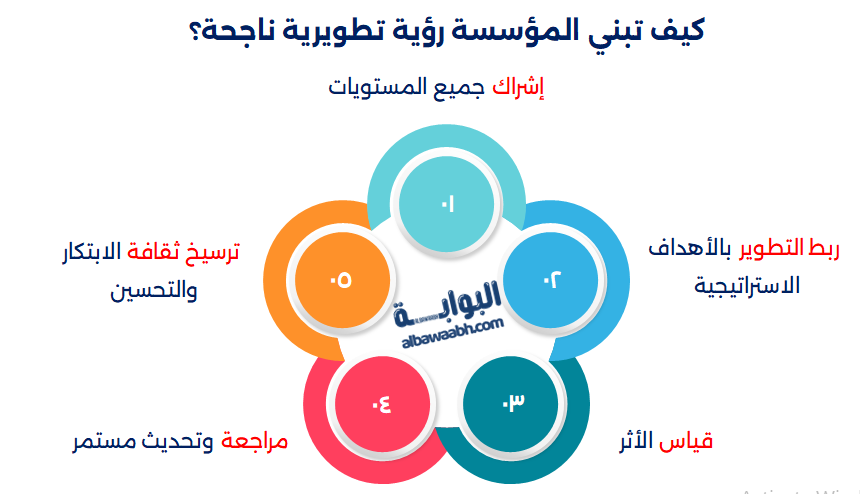 كيف تبني المؤسسة رؤية تطويرية ناجحة؟

إشراك جميع المستويات

٠١

ربط التطوير بالأهداف الاستراتيجية

٠٢

قياس الأثر

٠٣

مراجعة وتحديث مستمر

٠٤

ترسيخ ثقافة الابتكار والتحسين

٠٥

البوابة
albawaabh.com